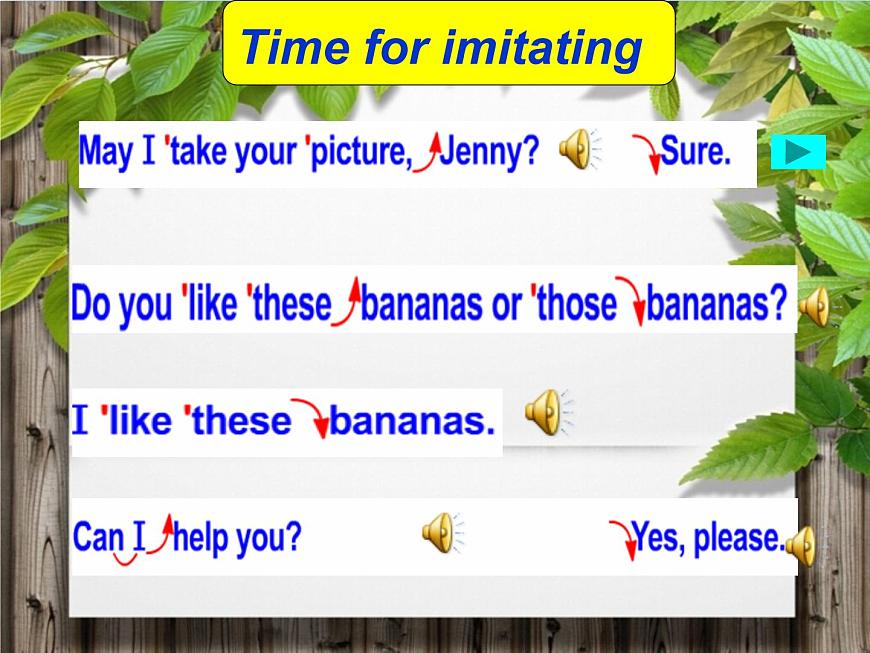 Time for imitating

May I 'take your 'picture, Jenny? Sure.

Do you 'like 'these bananas or 'those bananas?

I 'like 'these bananas.

Can I help you? Yes, please.